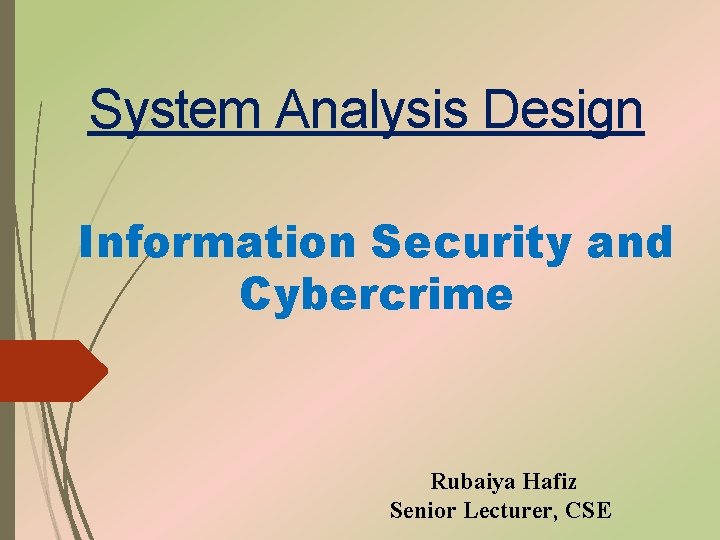 System Analysis Design

Information Security and Cybercrime

Rubaiya Hafiz
Senior Lecturer, CSE